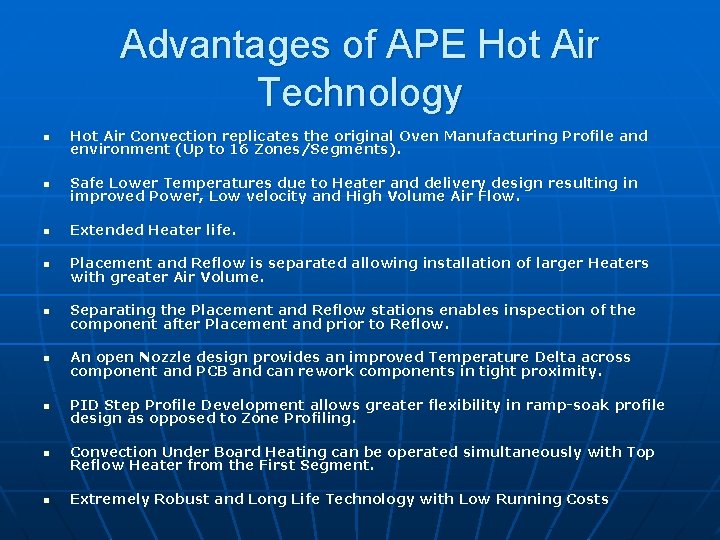 Advantages of APE Hot Air Technology

- Hot Air Convection replicates the original Oven Manufacturing Profile and environment (Up to 16 Zones/Segments).

- Safe Lower Temperatures due to Heater and delivery design resulting in improved Power, Low velocity and High Volume Air Flow.

- Extended Heater life.

- Placement and Reflow is separated allowing installation of larger Heaters with greater Air Volume.

- Separating the Placement and Reflow stations enables inspection of the component after Placement and prior to Reflow.

- An open Nozzle design provides an improved Temperature Delta across component and PCB and can rework components in tight proximity.

- PID Step Profile Development allows greater flexibility in ramp-soak profile design as opposed to Zone Profiling.

- Convection Under Board Heating can be operated simultaneously with Top Reflow Heater from the First Segment.

- Extremely Robust and Long Life Technology with Low Running Costs